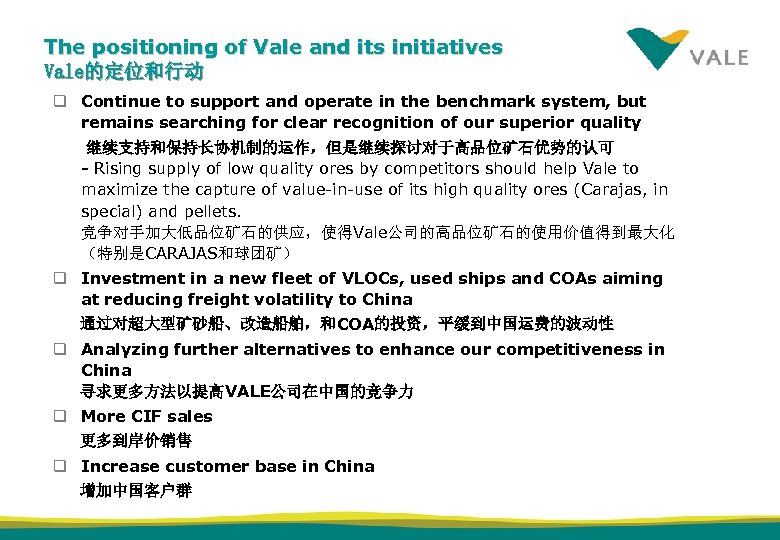 The positioning of Vale and its initiatives
Vale的定位和行动

VALE

❑ Continue to support and operate in the benchmark system, but remains searching for clear recognition of our superior quality
继续支持和保持长协机制的运作，但是继续探讨对于高品位矿石优势的认可
- Rising supply of low quality ores by competitors should help Vale to maximize the capture of value-in-use of its high quality ores (Carajas, in special) and pellets.
竞争对手加大低品位矿石的供应，使得Vale公司的高品位矿石的使用价值得到最大化（特别是CARAJAS和球团矿）

❑ Investment in a new fleet of VLOCs, used ships and COAs aiming at reducing freight volatility to China
通过对超大型矿砂船、改造船舶，和COA的投资，平缓到中国运费的波动性

❑ Analyzing further alternatives to enhance our competitiveness in China
寻求更多方法以提高VALE公司在中国的竞争力

❑ More CIF sales
更多到岸价销售

❑ Increase customer base in China
增加中国客户群